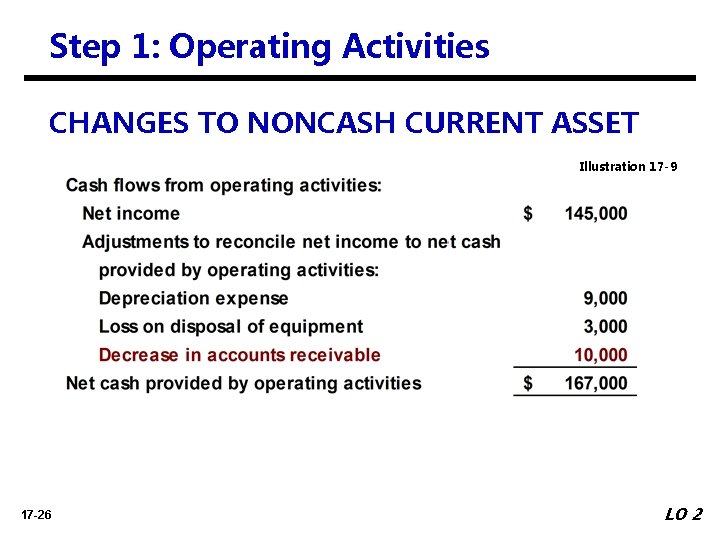 Step 1: Operating Activities

CHANGES TO NONCASH CURRENT ASSET

Illustration 17-9

| | |
|---|---|
| Cash flows from operating activities: | |
| Net income | $ 145,000 |
| Adjustments to reconcile net income to net cash provided by operating activities: | |
| Depreciation expense | 9,000 |
| Loss on disposal of equipment | 3,000 |
| Decrease in accounts receivable | 10,000 |
| Net cash provided by operating activities | $ 167,000 |

17-26

LO 2